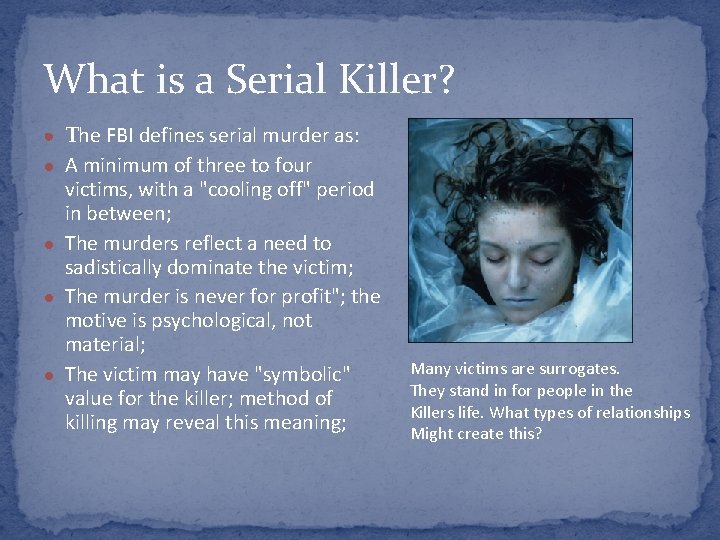 What is a Serial Killer?

- The FBI defines serial murder as:
- A minimum of three to four victims, with a "cooling off" period in between;
- The murders reflect a need to sadistically dominate the victim;
- The murder is never for profit"; the motive is psychological, not material;
- The victim may have "symbolic" value for the killer; method of killing may reveal this meaning;

Many victims are surrogates. They stand in for people in the Killers life. What types of relationships Might create this?